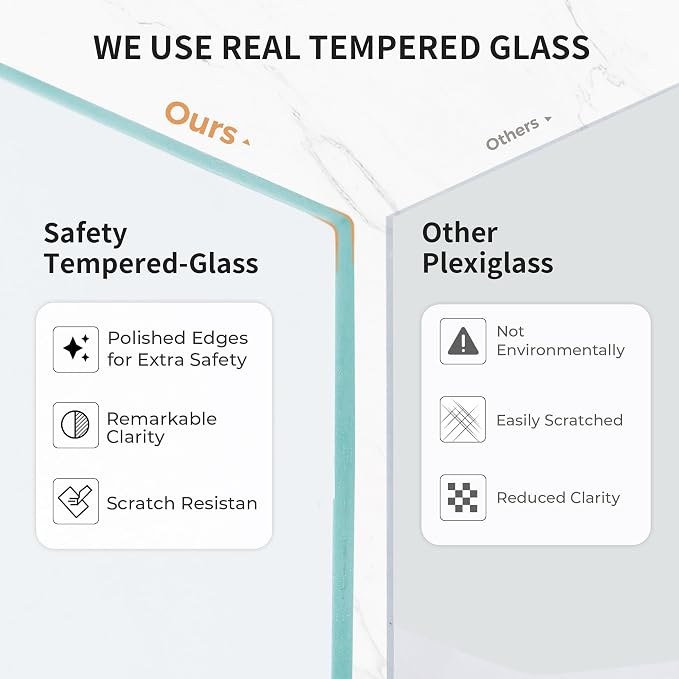 WE USE REAL TEMPERED GLASS

Ours

Others

Safety Tempered-Glass

Polished Edges for Extra Safety

Remarkable Clarity

Scratch Resistan

Other Plexiglass

Not Environmentally

Easily Scratched

Reduced Clarity